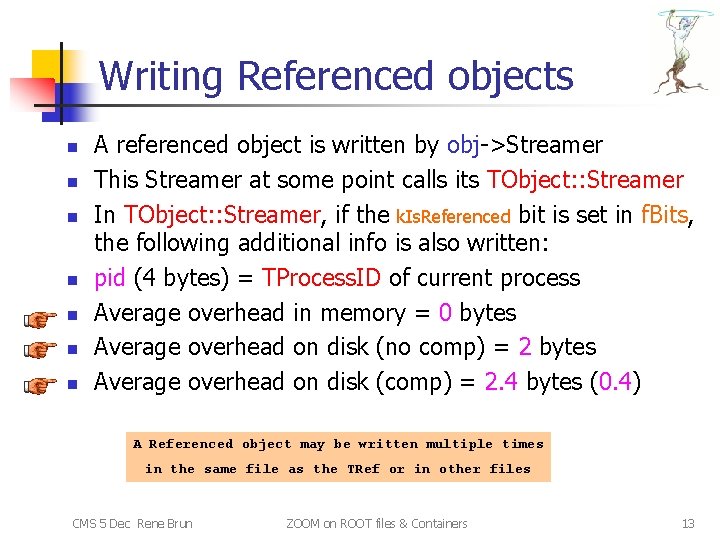 Writing Referenced objects

- A referenced object is written by obj->Streamer
- This Streamer at some point calls its TObject::Streamer
- In TObject::Streamer, if the kIsReferenced bit is set in fBits, the following additional info is also written:
- pid (4 bytes) = TProcessID of current process
- Average overhead in memory = 0 bytes
- Average overhead on disk (no comp) = 2 bytes
- Average overhead on disk (comp) = 2.4 bytes (0.4)

A Referenced object may be written multiple times in the same file as the TRef or in other files

CMS 5 Dec Rene Brun ZOOM on ROOT files & Containers 13